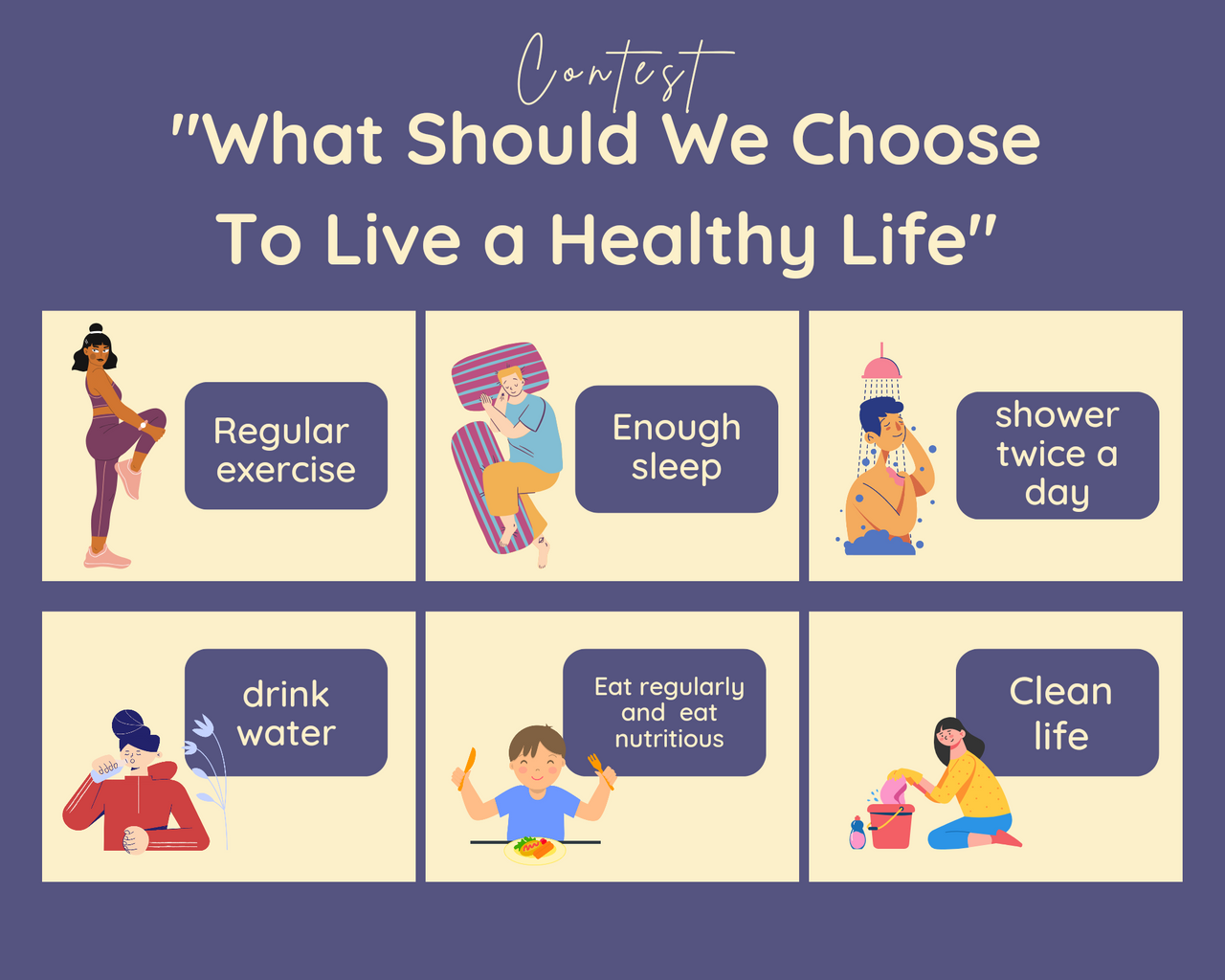 Contest
"What Should We Choose To Live a Healthy Life"

Regular exercise

Enough sleep

shower twice a day

drink water

Eat regularly and eat nutritious

Clean life